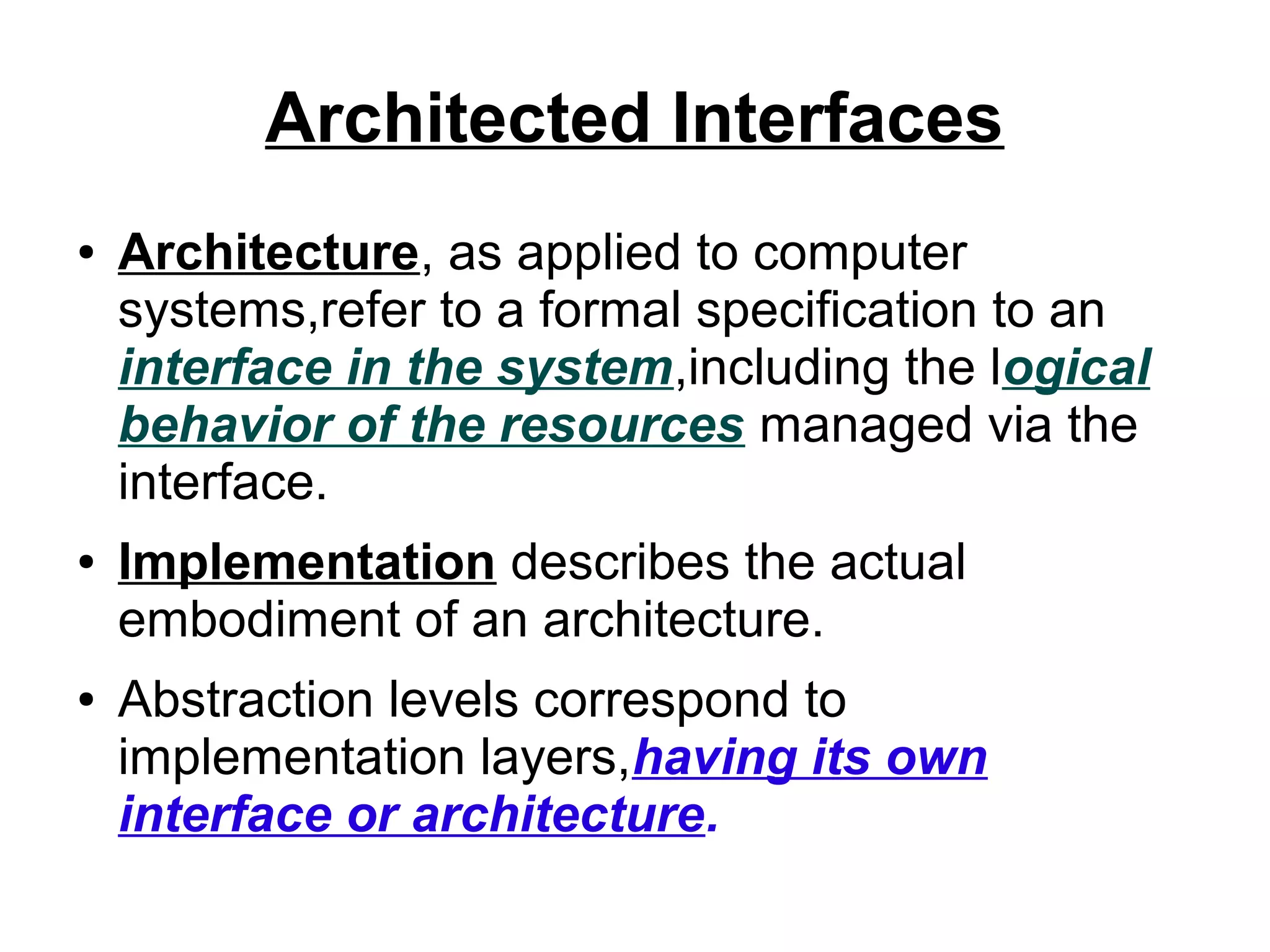 Architected Interfaces

• Architecture, as applied to computer systems,refer to a formal specification to an interface in the system,including the logical behavior of the resources managed via the interface.

• Implementation describes the actual embodiment of an architecture.

• Abstraction levels correspond to implementation layers,having its own interface or architecture.